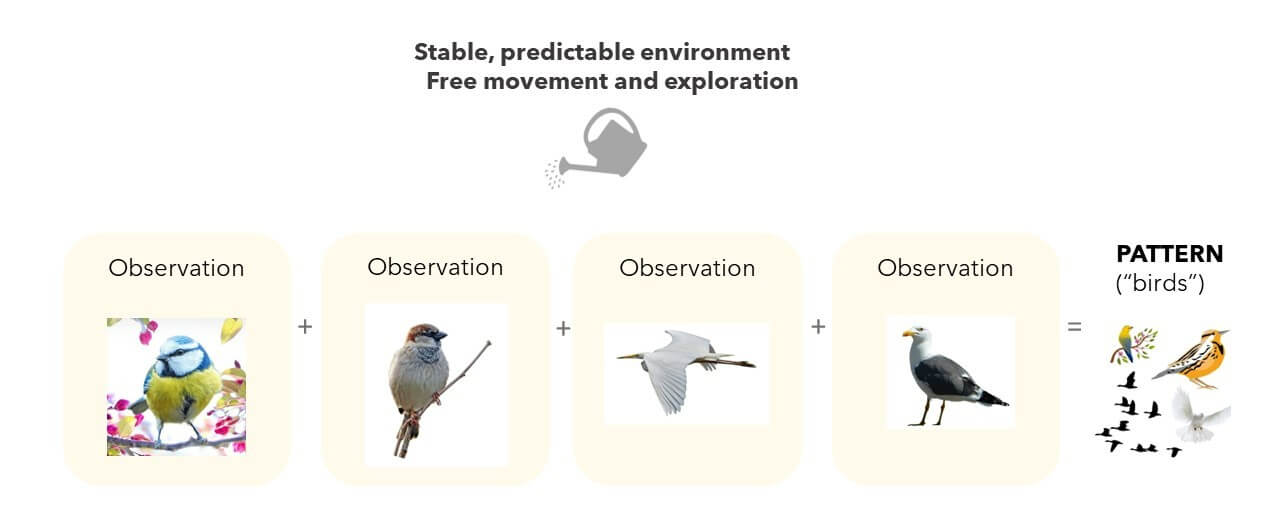 Stable, predictable environment
Free movement and exploration

Observation + Observation + Observation + Observation = PATTERN ("birds")